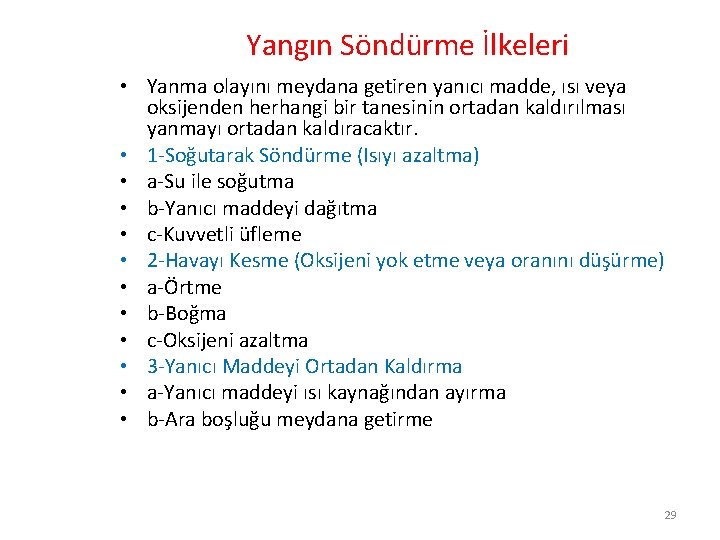 Yangın Söndürme İlkeleri

• Yanma olayını meydana getiren yanıcı madde, ısı veya oksijenden herhangi bir tanesinin ortadan kaldırılması yanmayı ortadan kaldıracaktır.
• 1-Soğutarak Söndürme (Isıyı azaltma)
• a-Su ile soğutma
• b-Yanıcı maddeyi dağıtma
• c-Kuvvetli üfleme
• 2-Havayı Kesme (Oksijeni yok etme veya oranını düşürme)
• a-Örtme
• b-Boğma
• c-Oksijeni azaltma
• 3-Yanıcı Maddeyi Ortadan Kaldırma
• a-Yanıcı maddeyi ısı kaynağından ayırma
• b-Ara boşluğu meydana getirme

29